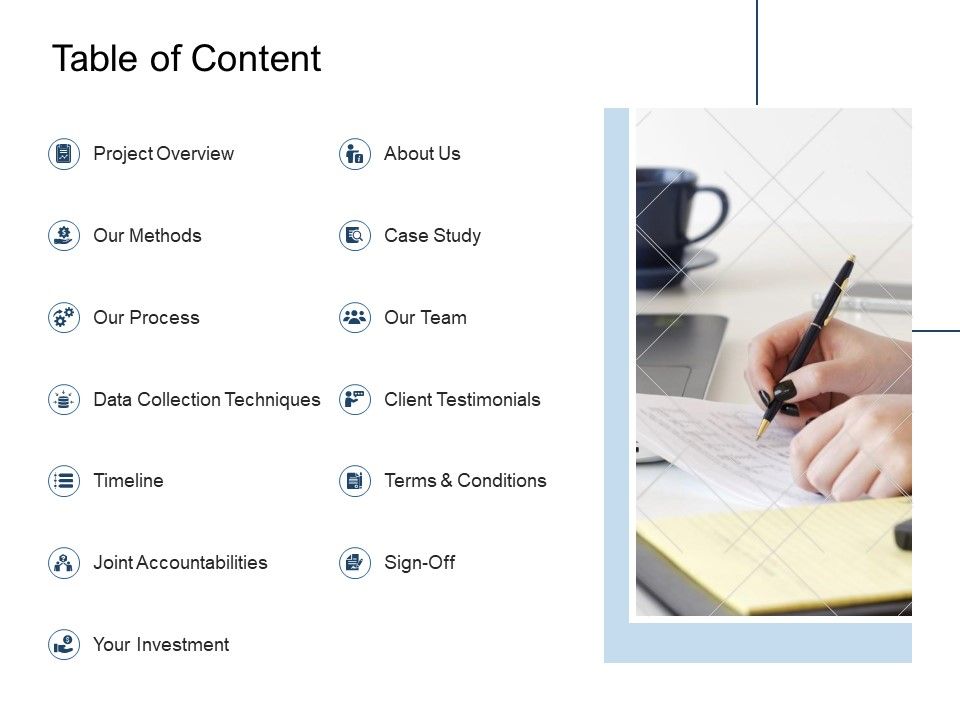 Table of Content

Project Overview

Our Methods

Our Process

Data Collection Techniques

Timeline

Joint Accountabilities

Your Investment

About Us

Case Study

Our Team

Client Testimonials

Terms & Conditions

Sign-Off